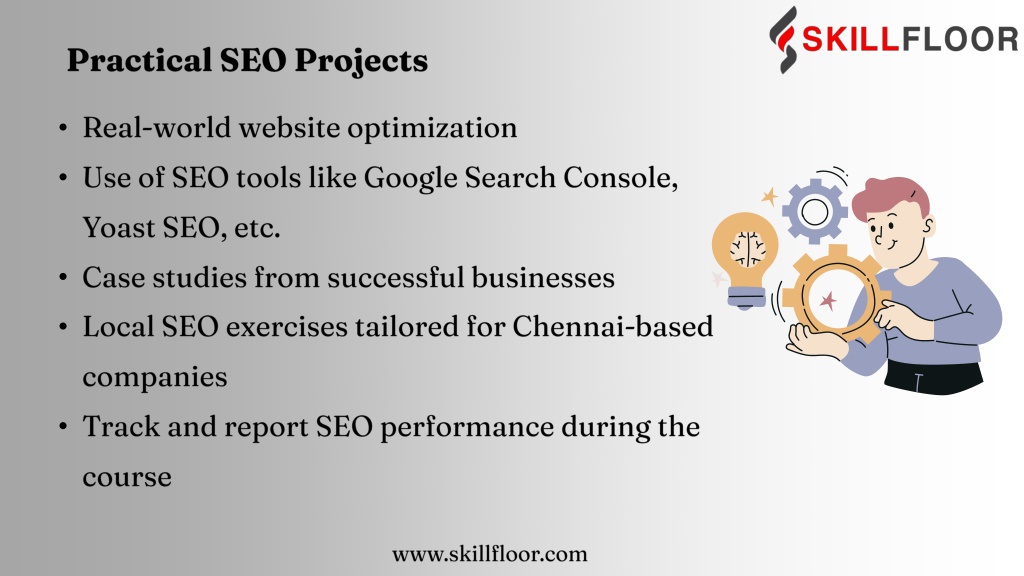 SKILLFLOOR

Practical SEO Projects

• Real-world website optimization
• Use of SEO tools like Google Search Console, Yoast SEO, etc.
• Case studies from successful businesses
• Local SEO exercises tailored for Chennai-based companies
• Track and report SEO performance during the course

www.skillfloor.com